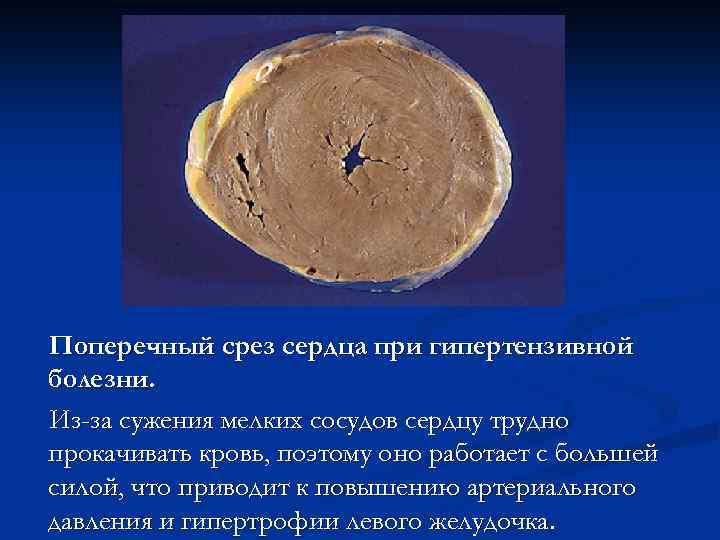 Поперечный срез сердца при гипертензивной болезни.

Из-за сужения мелких сосудов сердцу трудно прокачивать кровь, поэтому оно работает с большей силой, что приводит к повышению артериального давления и гипертрофии левого желудочка.